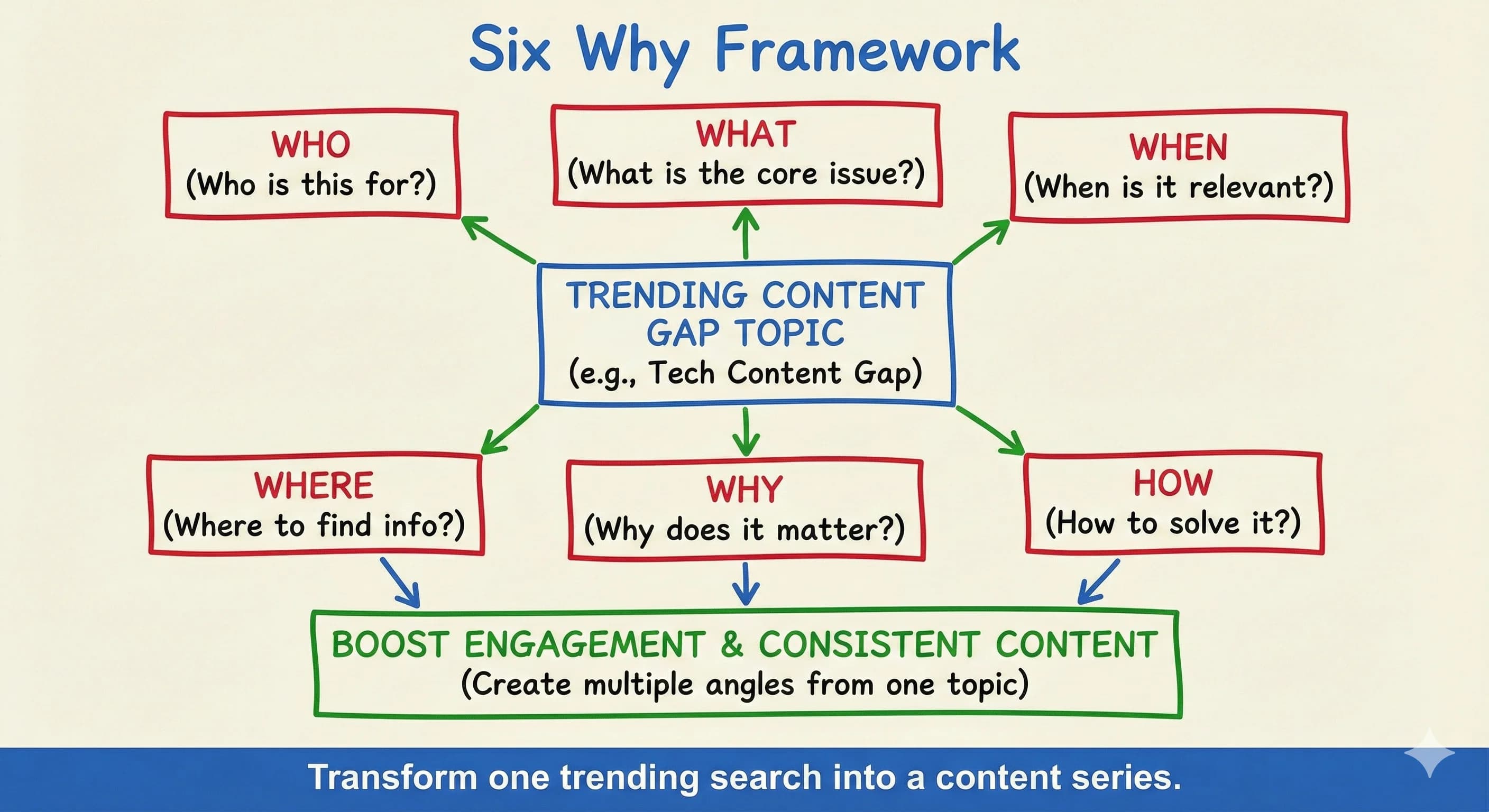 Six Why Framework

WHO
(Who is this for?)

WHAT
(What is the core issue?)

WHEN
(When is it relevant?)

TRENDING CONTENT GAP TOPIC
(e.g., Tech Content Gap)

WHERE
(Where to find info?)

WHY
(Why does it matter?)

HOW
(How to solve it?)

BOOST ENGAGEMENT & CONSISTENT CONTENT
(Create multiple angles from one topic)

Transform one trending search into a content series.